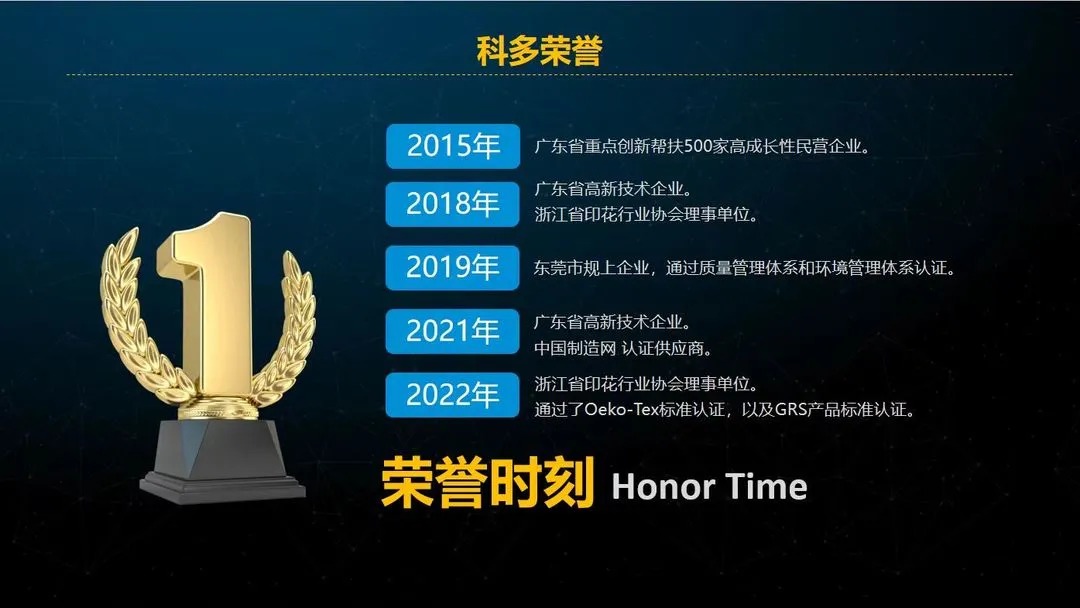 科多荣誉

2015年

广东省重点创新帮扶500家高成长性民营企业。

2018年

广东省高新技术企业。
浙江省印花行业协会理事单位。

2019年

东莞市规上企业，通过质量管理体系和环境管理体系认证。

2021年

广东省高新技术企业。
中国制造网 认证供应商。

2022年

浙江省印花行业协会理事单位。
通过了Oeko-Tex标准认证，以及GRS产品标准认证。

荣誉时刻 Honor Time